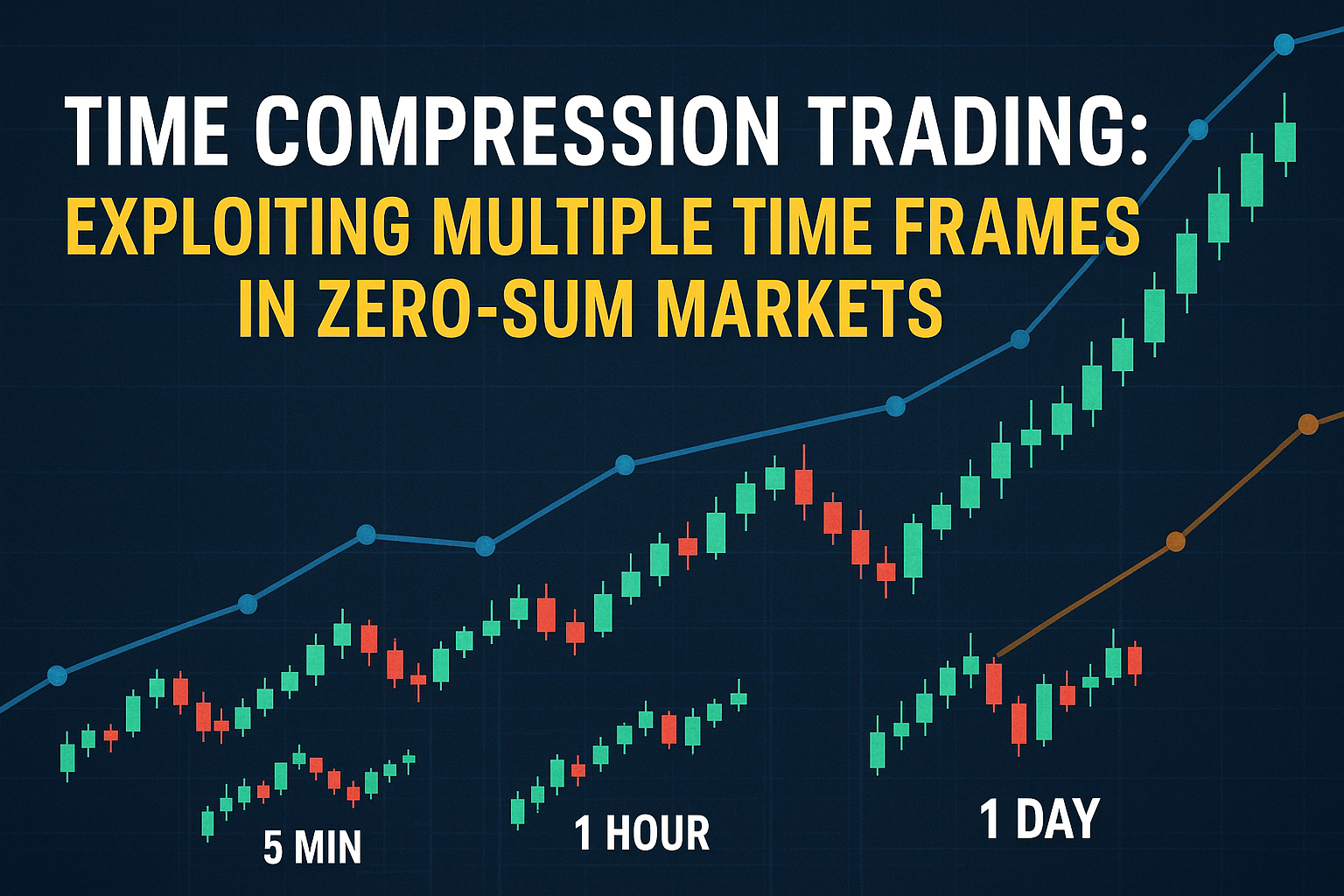 TIME COMPRESSION TRADING:
EXPLOITING MULTIPLE TIME FRAMES IN ZERO-SUM MARKETS

5 MIN

1 HOUR

1 DAY